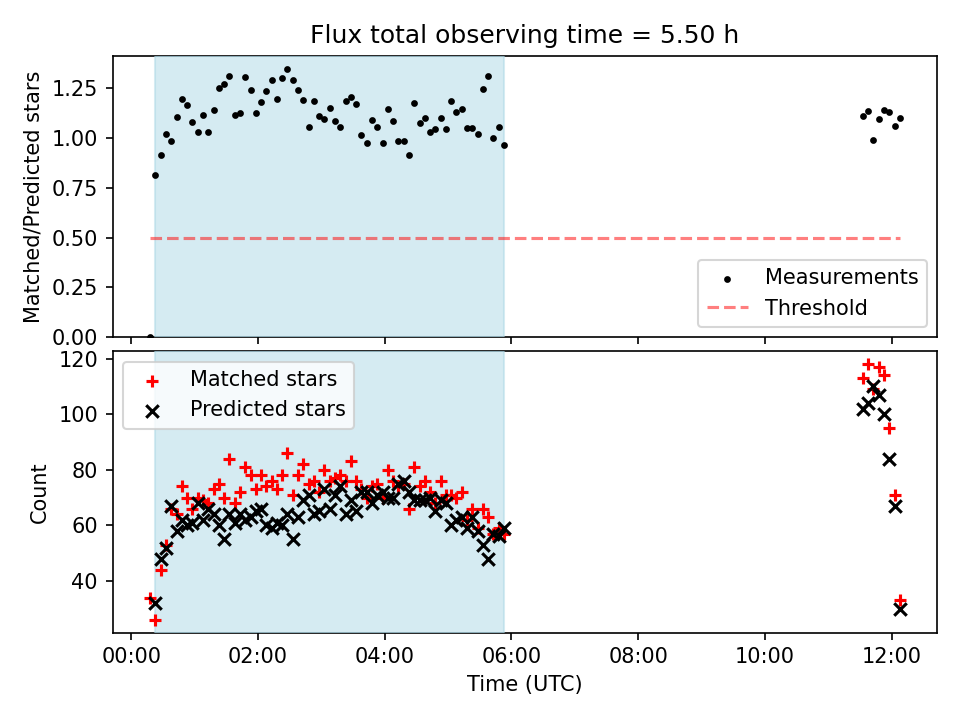 Flux total observing time = 5.50 h

Matched/Predicted stars

1.25
1.00
0.75
0.50
0.25
0.00

Measurements
Threshold

Count

120
100
80
60
40

Matched stars
Predicted stars

00:00
02:00
04:00
06:00
08:00
10:00
12:00

Time (UTC)